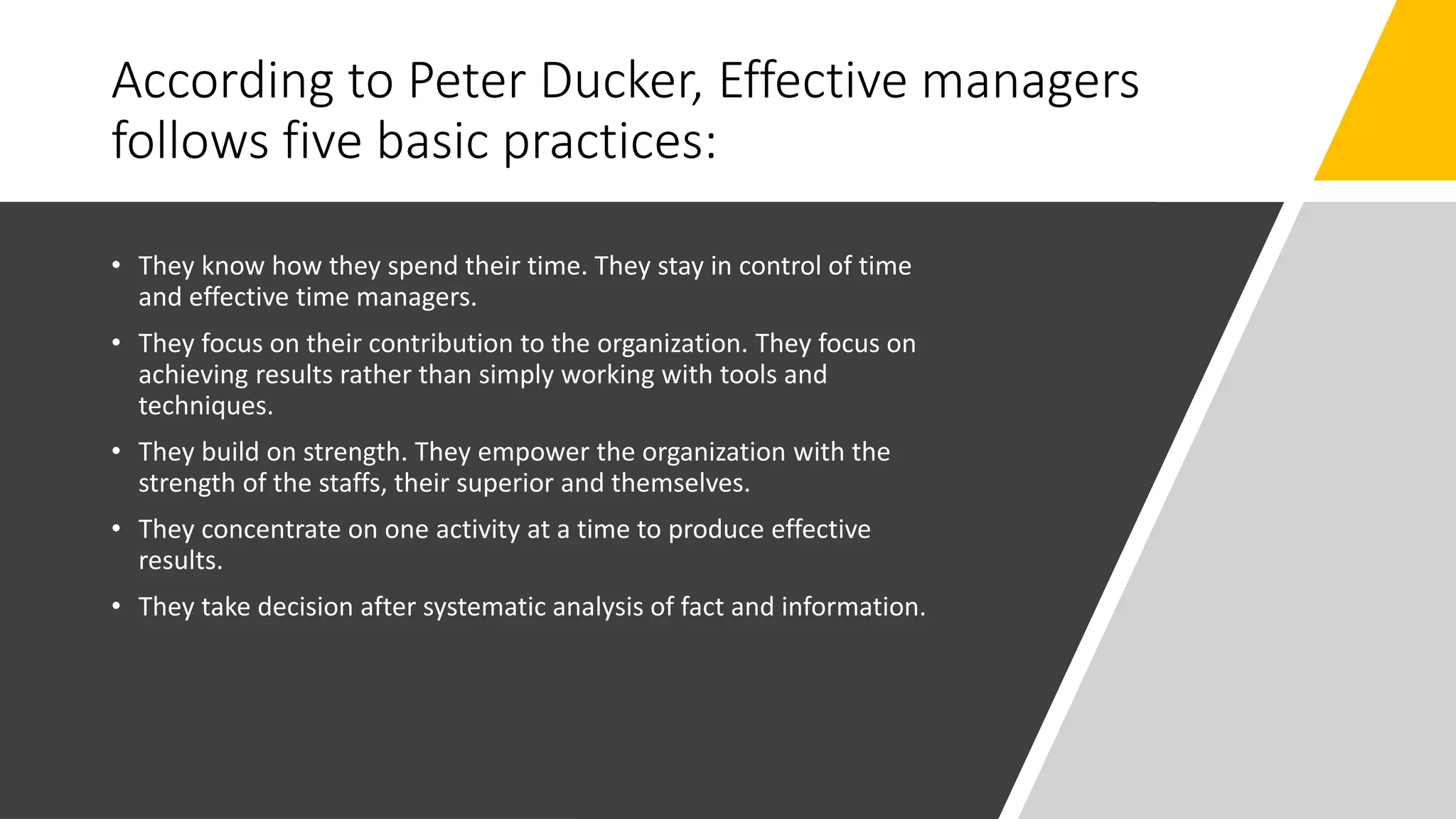 According to Peter Ducker, Effective managers follows five basic practices:

• They know how they spend their time. They stay in control of time and effective time managers.

• They focus on their contribution to the organization. They focus on achieving results rather than simply working with tools and techniques.

• They build on strength. They empower the organization with the strength of the staffs, their superior and themselves.

• They concentrate on one activity at a time to produce effective results.

• They take decision after systematic analysis of fact and information.